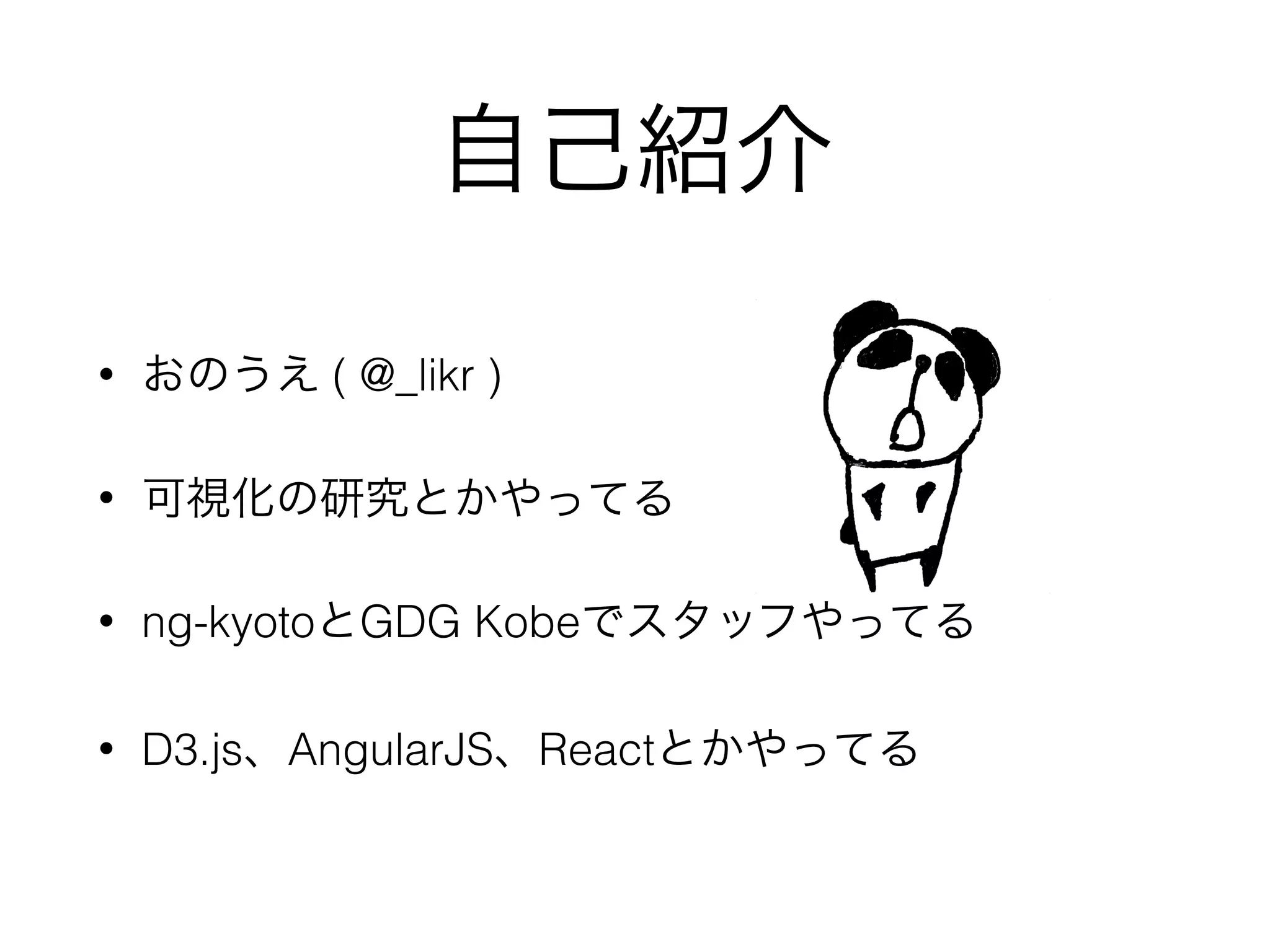 自己紹介

• おのうえ ( @_likr )

• 可視化の研究とかやってる

• ng-kyotoとGDG Kobeでスタッフやってる

• D3.js、AngularJS、Reactとかやってる